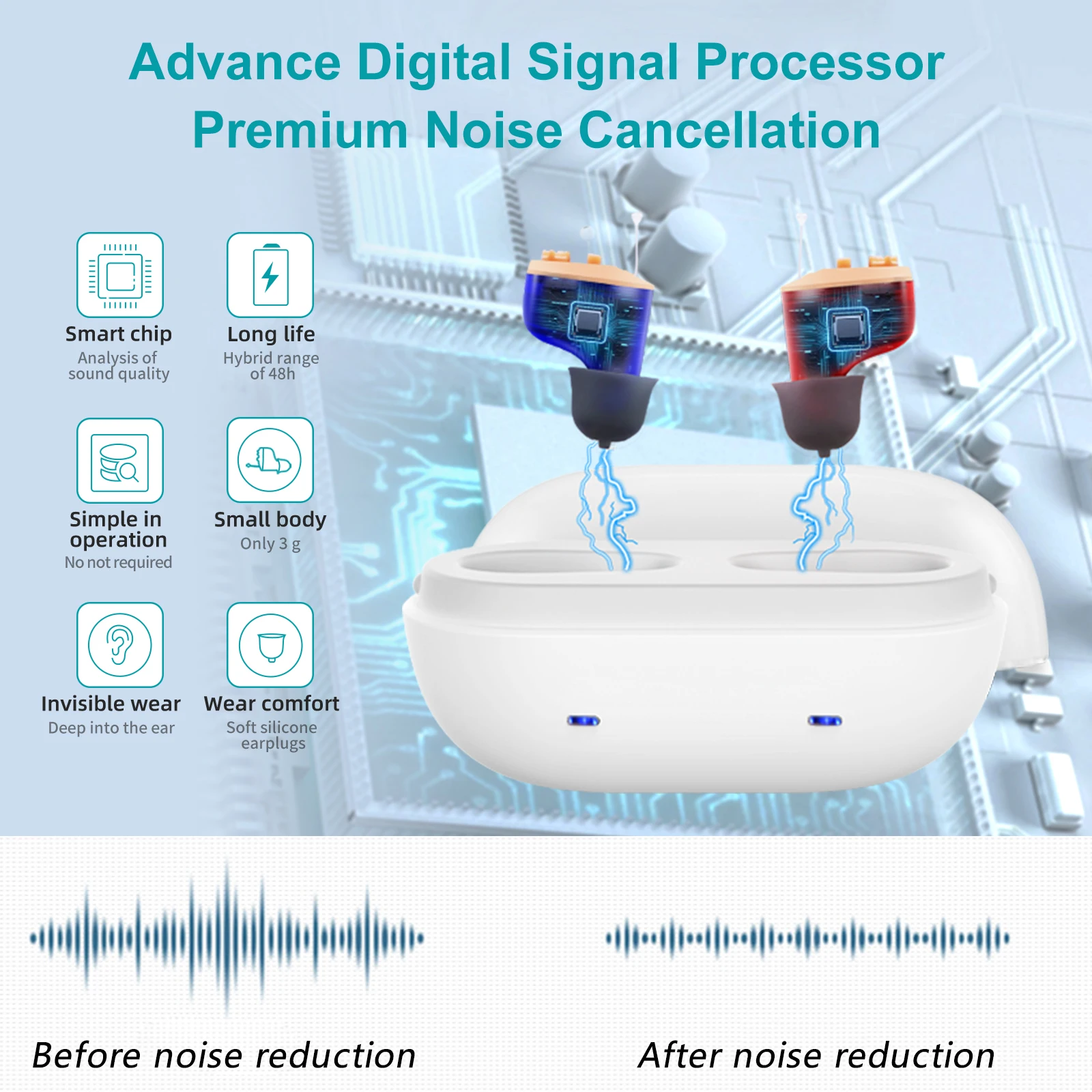 Advance Digital Signal Processor
Premium Noise Cancellation

Smart chip
Analysis of sound quality

Long life
Hybrid range of 48h

Simple in operation
No not required

Small body
Only 3 g

Invisible wear
Deep into the ear

Wear comfort
Soft silicone earplugs

Before noise reduction

After noise reduction